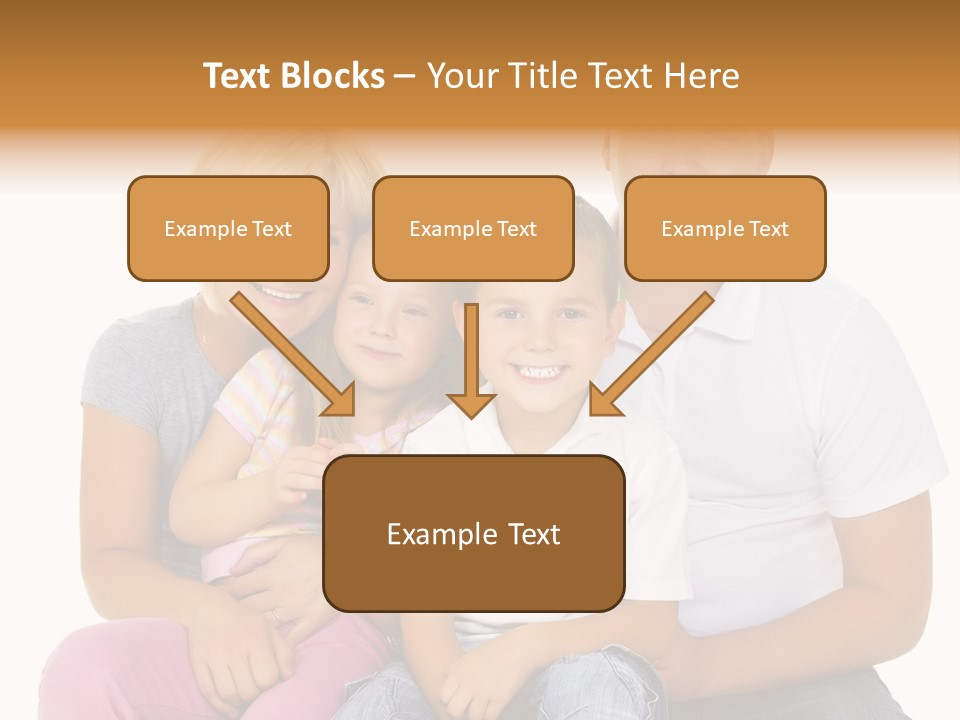 Text Blocks – Your Title Text Here

Example Text

Example Text

Example Text

Example Text